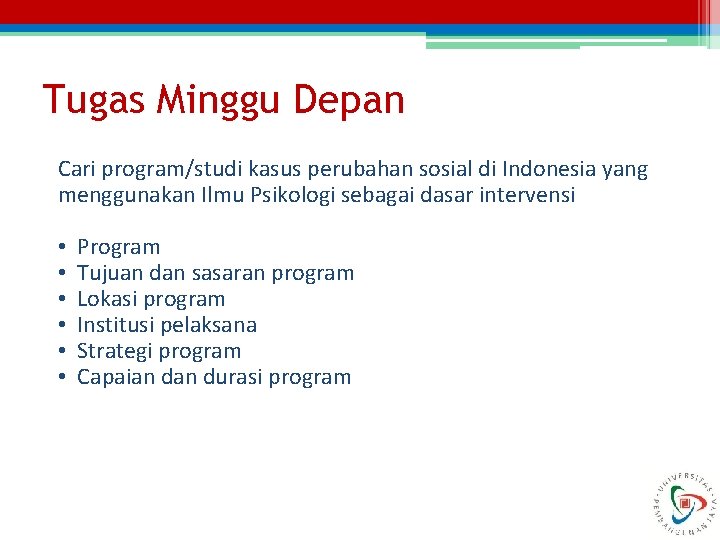 Tugas Minggu Depan

Cari program/studi kasus perubahan sosial di Indonesia yang menggunakan Ilmu Psikologi sebagai dasar intervensi

• Program
• Tujuan dan sasaran program
• Lokasi program
• Institusi pelaksana
• Strategi program
• Capaian dan durasi program

UNIVERSITAS PEMBANGUNAN JAYA